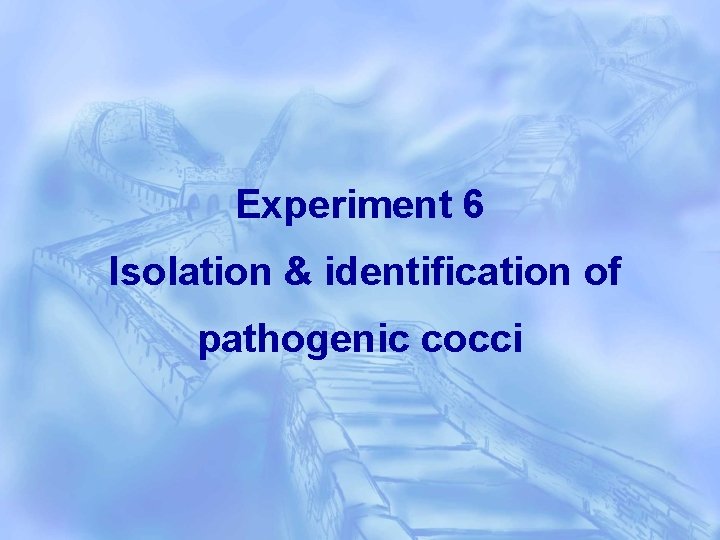 Experiment 6

Isolation & identification of pathogenic cocci